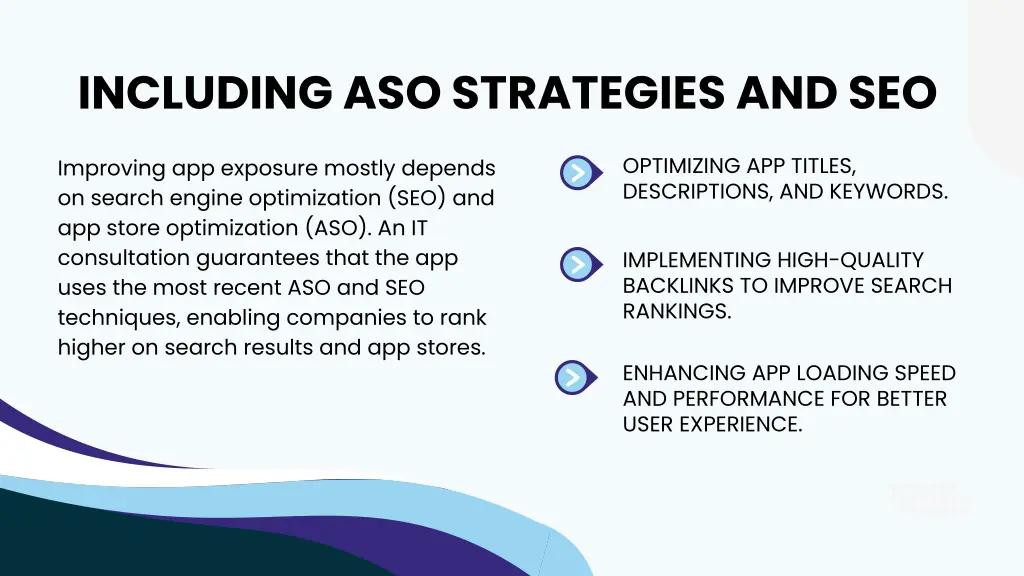 INCLUDING ASO STRATEGIES AND SEO

Improving app exposure mostly depends on search engine optimization (SEO) and app store optimization (ASO). An IT consultation guarantees that the app uses the most recent ASO and SEO techniques, enabling companies to rank higher on search results and app stores.

OPTIMIZING APP TITLES, DESCRIPTIONS, AND KEYWORDS.

IMPLEMENTING HIGH-QUALITY BACKLINKS TO IMPROVE SEARCH RANKINGS.

ENHANCING APP LOADING SPEED AND PERFORMANCE FOR BETTER USER EXPERIENCE.